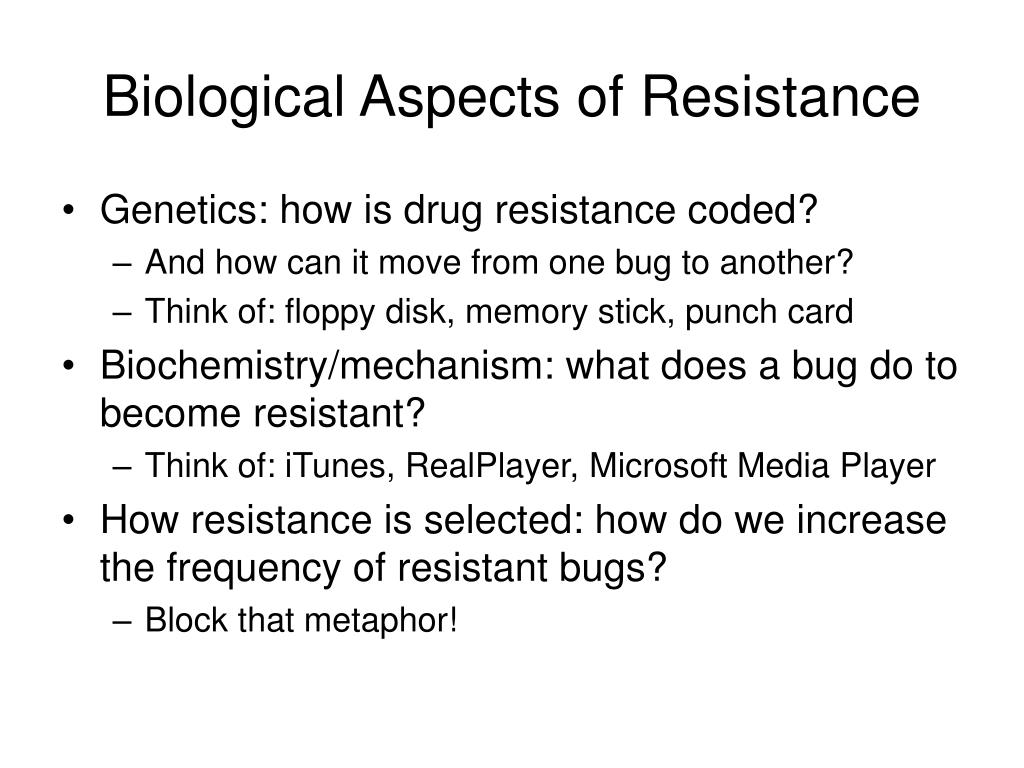 Biological Aspects of Resistance

• Genetics: how is drug resistance coded?
– And how can it move from one bug to another?
– Think of: floppy disk, memory stick, punch card
• Biochemistry/mechanism: what does a bug do to become resistant?
– Think of: iTunes, RealPlayer, Microsoft Media Player
• How resistance is selected: how do we increase the frequency of resistant bugs?
– Block that metaphor!